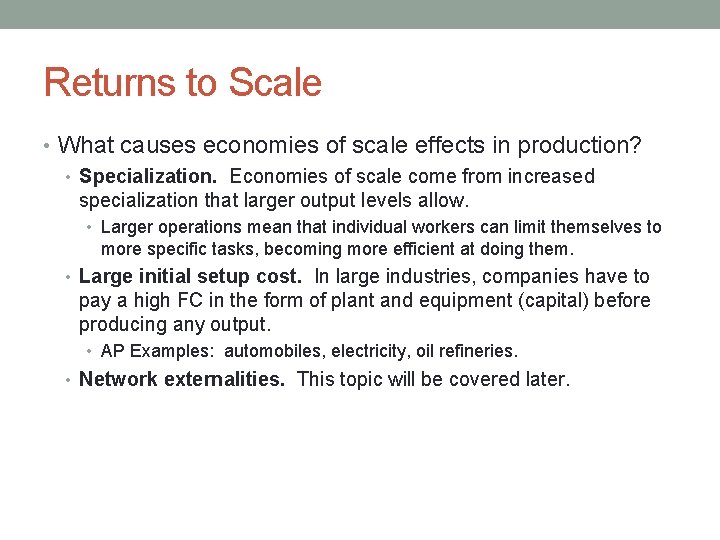 Returns to Scale

• What causes economies of scale effects in production?
  • Specialization. Economies of scale come from increased specialization that larger output levels allow.
    • Larger operations mean that individual workers can limit themselves to more specific tasks, becoming more efficient at doing them.
  • Large initial setup cost. In large industries, companies have to pay a high FC in the form of plant and equipment (capital) before producing any output.
    • AP Examples: automobiles, electricity, oil refineries.
  • Network externalities. This topic will be covered later.